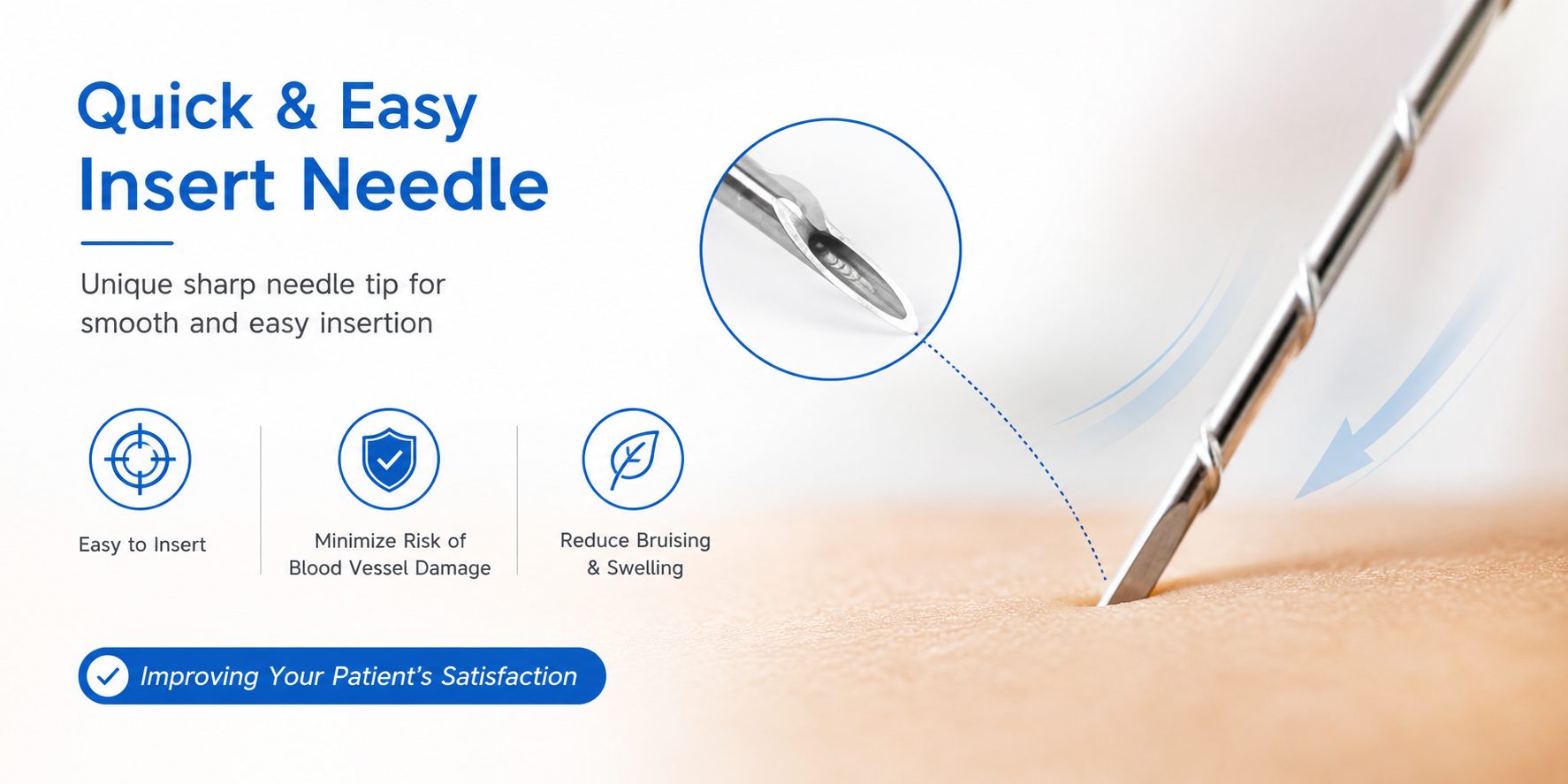 Quick & Easy
Insert Needle

Unique sharp needle tip for smooth and easy insertion

Easy to Insert

Minimize Risk of Blood Vessel Damage

Reduce Bruising & Swelling

Improving Your Patient's Satisfaction